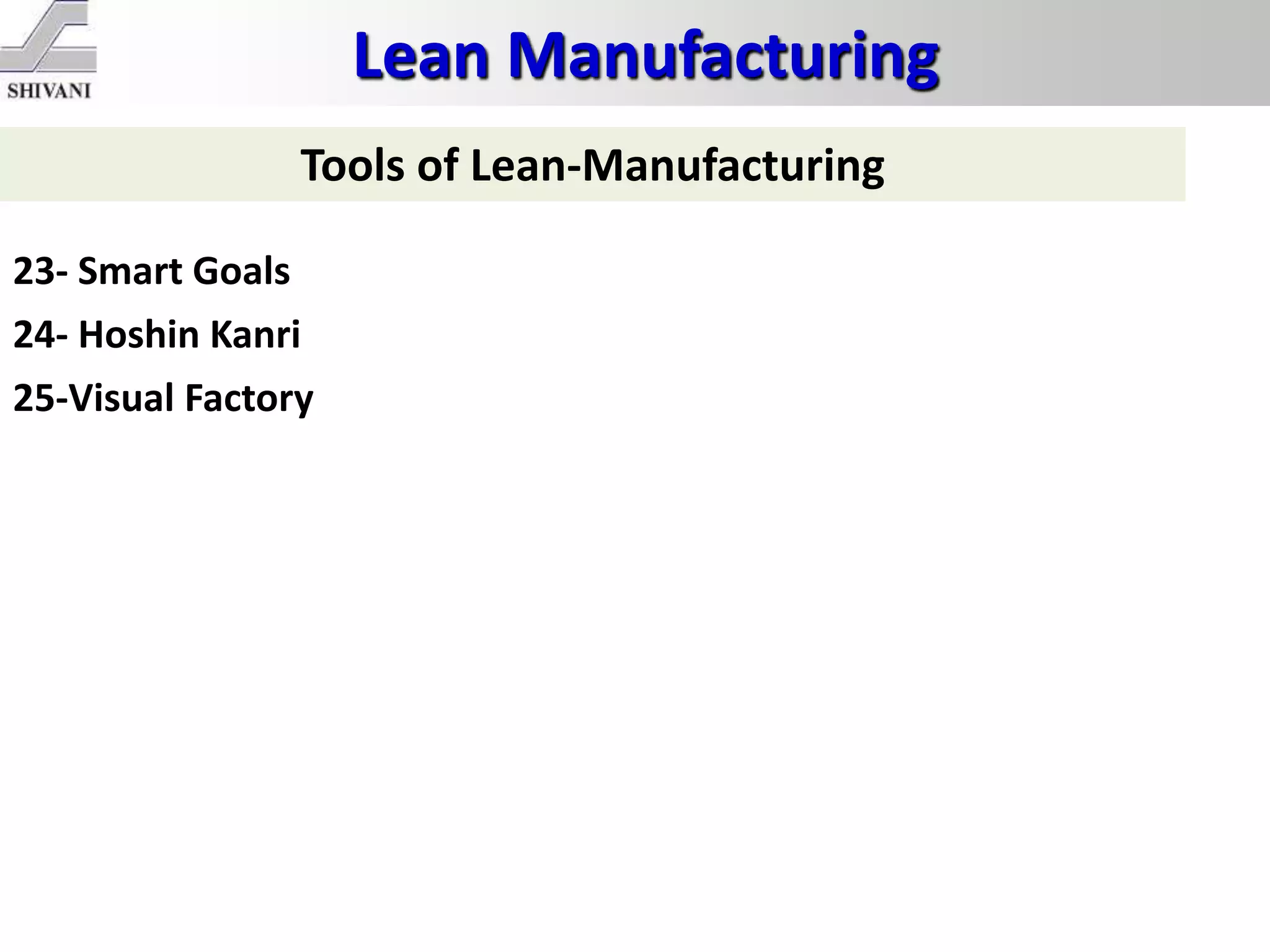 SHIVANI

Lean Manufacturing

Tools of Lean-Manufacturing

23- Smart Goals

24- Hoshin Kanri

25-Visual Factory